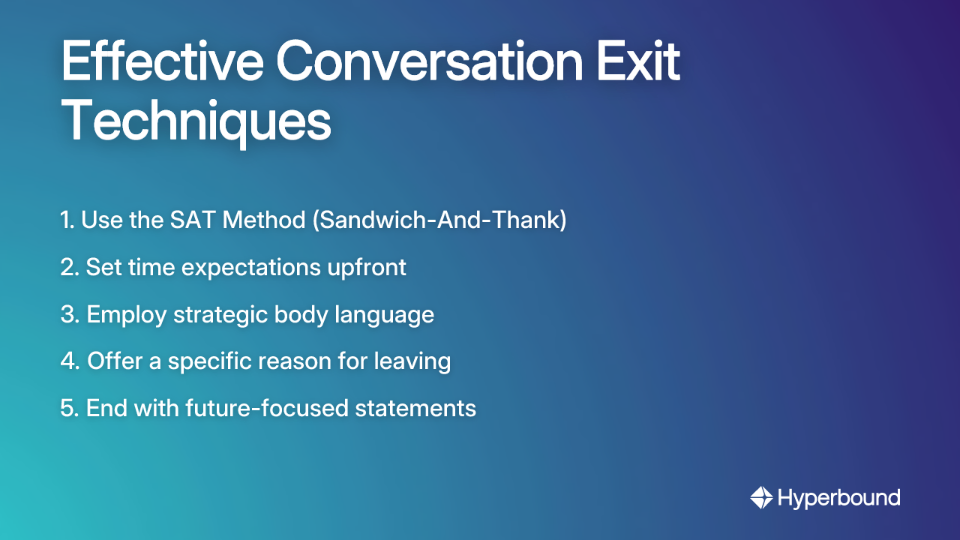 Effective Conversation Exit Techniques

1. Use the SAT Method (Sandwich-And-Thank)

2. Set time expectations upfront

3. Employ strategic body language

4. Offer a specific reason for leaving

5. End with future-focused statements

Hyperbound